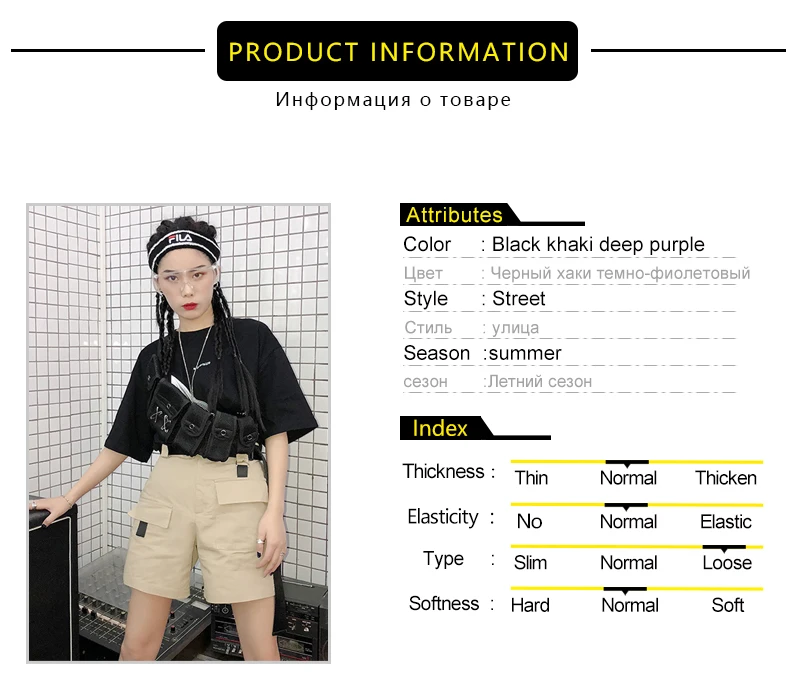 PRODUCT INFORMATION

Информация о товаре

FILA

Attributes

Color : Black khaki deep purple

Цвет : Черный хаки темно-фиолетовый

Style : Street

Стиль : улица

Season :summer

сезон :Летний сезон

Index

Thickness : Thin Normal Thicken

Elasticity : No Normal Elastic

Type : Slim Normal Loose

Softness : Hard Normal Soft